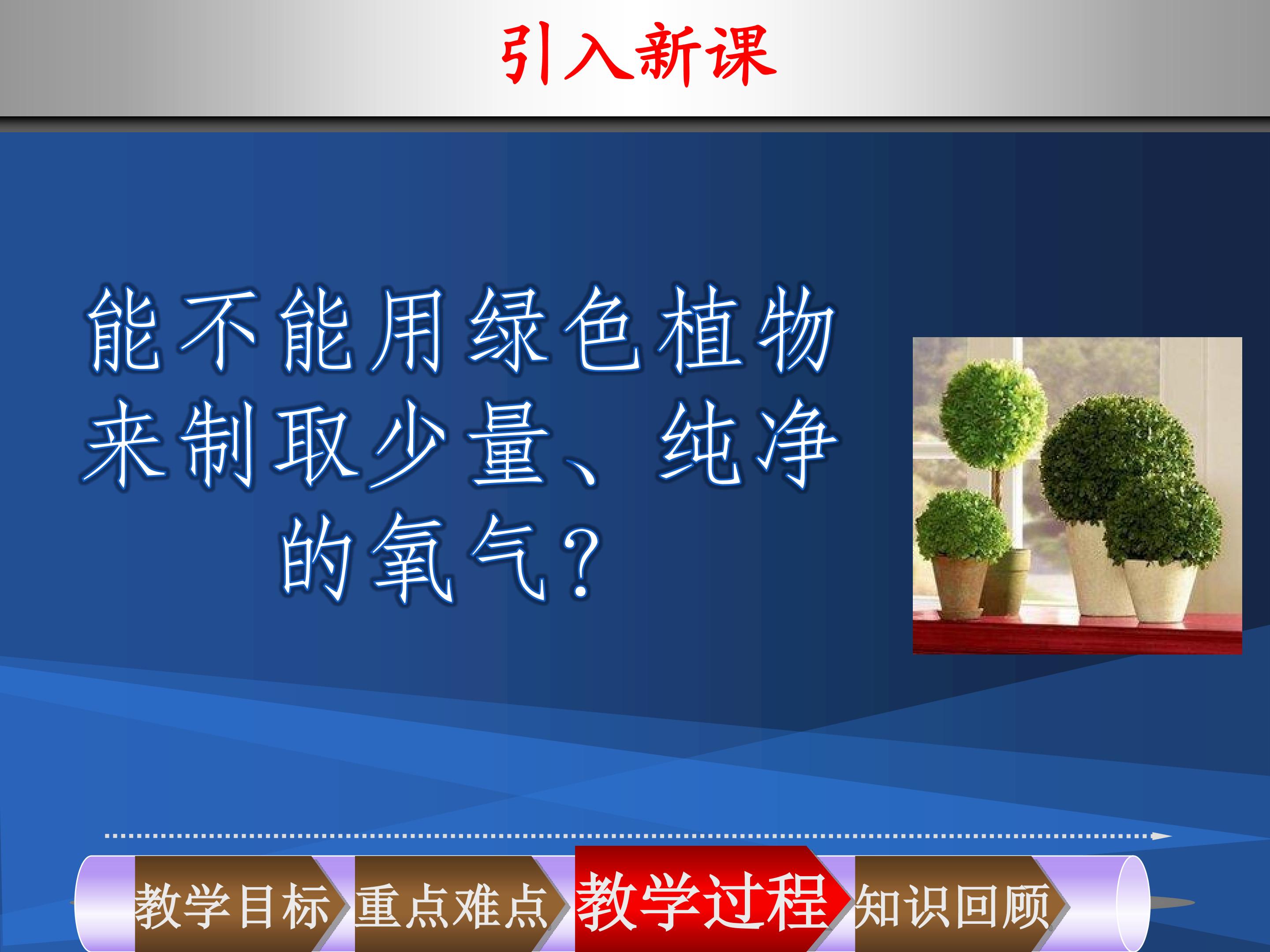 引入新课

能不能用绿色植物来制取少量、纯净的氧气？

教学目标 重点难点 教学过程 知识回顾